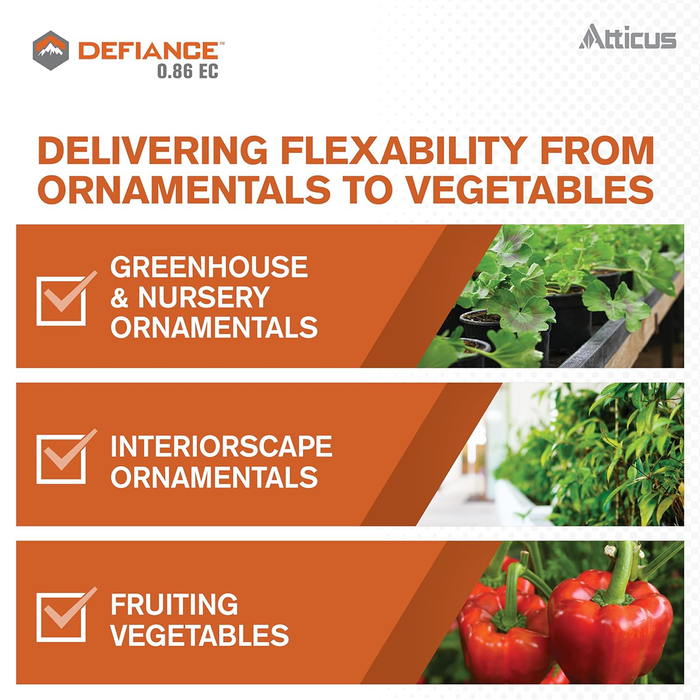 DEFIANCE™
0.86 EC

Atticus

DELIVERING FLEXABILITY FROM ORNAMENTALS TO VEGETABLES

GREENHOUSE & NURSERY ORNAMENTALS

INTERIORSCAPE ORNAMENTALS

FRUITING VEGETABLES